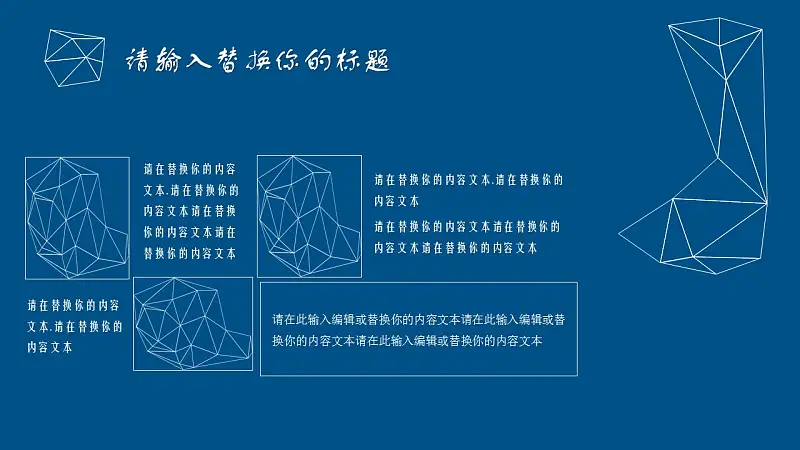 请输入替换你的标题

请在替换你的内容文本.请在替换你的内容文本请在替换你的内容文本请在替换你的内容文本

请在替换你的内容文本.请在替换你的内容文本

请在替换你的内容文本请在替换你的内容文本请在替换你的内容文本

请在替换你的内容文本.请在替换你的内容文本

请在此输入编辑或替换你的内容文本请在此输入编辑或替换你的内容文本请在此输入编辑或替换你的内容文本